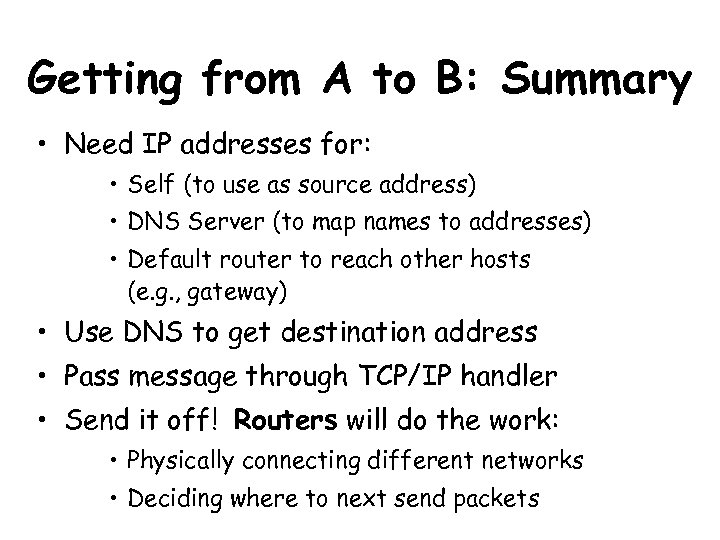 Getting from A to B: Summary

• Need IP addresses for:

• Self (to use as source address)

• DNS Server (to map names to addresses)

• Default router to reach other hosts (e.g., gateway)

• Use DNS to get destination address

• Pass message through TCP/IP handler

• Send it off! Routers will do the work:

• Physically connecting different networks

• Deciding where to next send packets